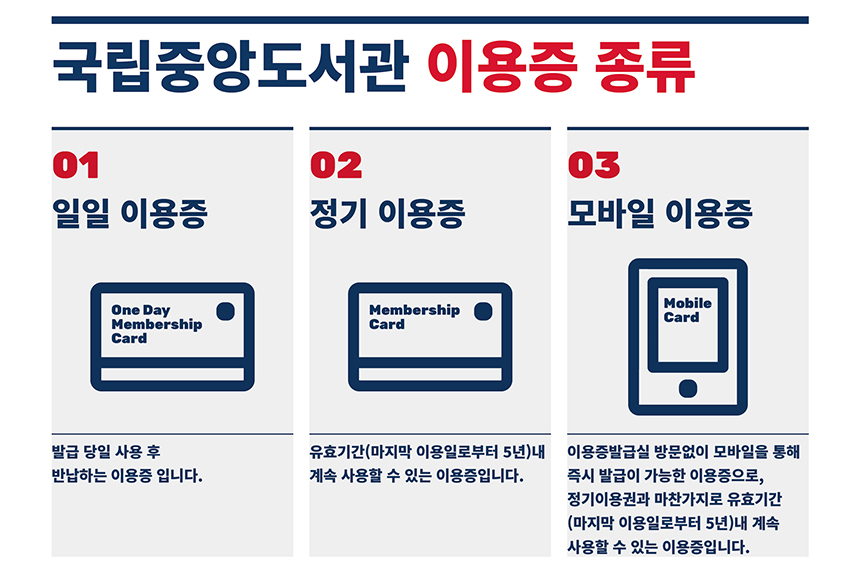 국립중앙도서관 이용증 종류

01
일일 이용증

One Day Membership Card

발급 당일 사용 후
반납하는 이용증 입니다.

02
정기 이용증

Membership Card

유효기간(마지막 이용일로부터 5년)내
계속 사용할 수 있는 이용증입니다.

03
모바일 이용증

Mobile Card

이용증발급실 방문없이 모바일을 통해
즉시 발급이 가능한 이용증으로,
정기이용권과 마찬가지로 유효기간
(마지막 이용일로부터 5년)내 계속
사용할 수 있는 이용증입니다.